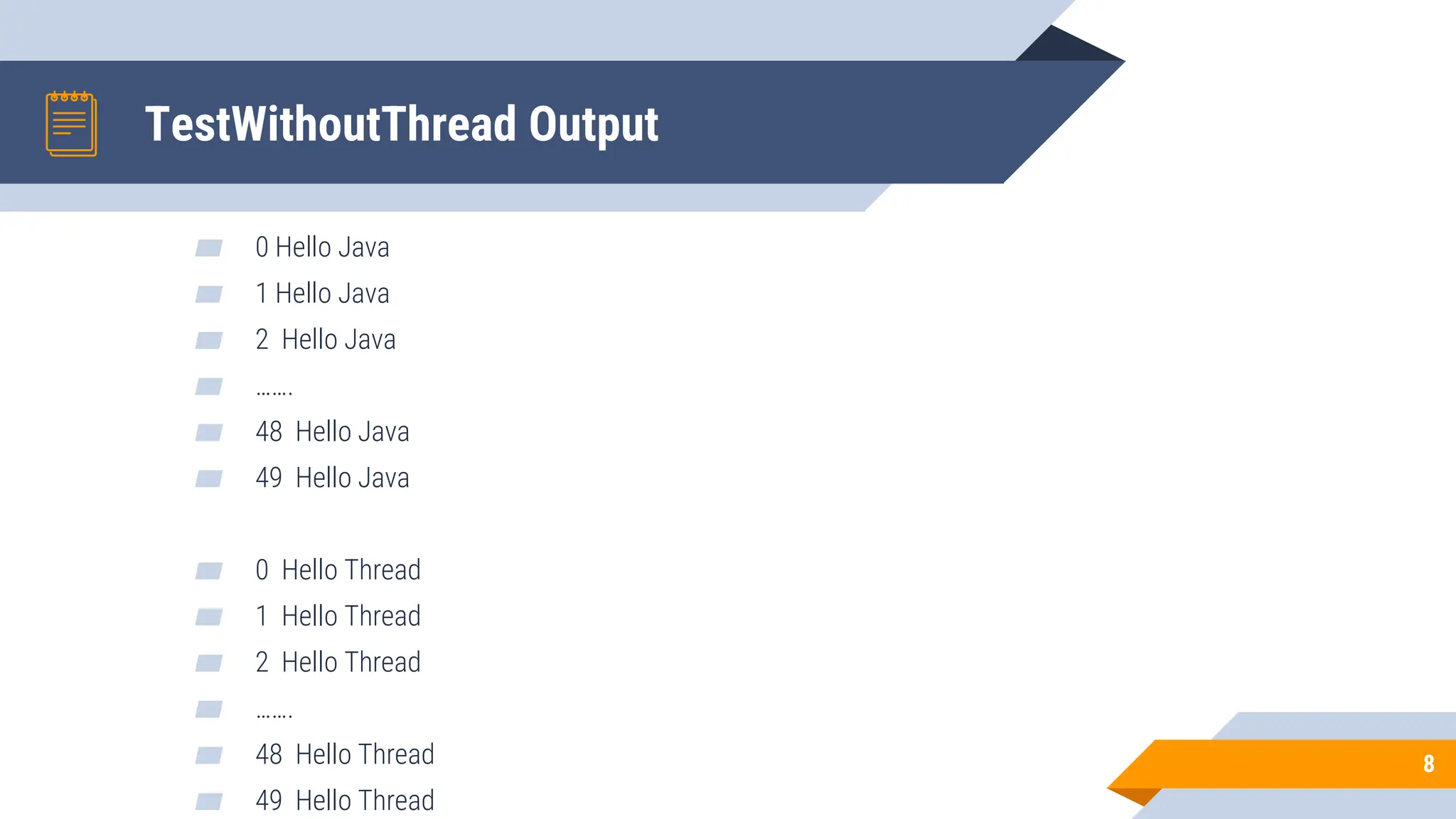 TestWithoutThread Output

0 Hello Java

1 Hello Java

2 Hello Java

…….

48 Hello Java

49 Hello Java

0 Hello Thread

1 Hello Thread

2 Hello Thread

…….

48 Hello Thread

49 Hello Thread

8